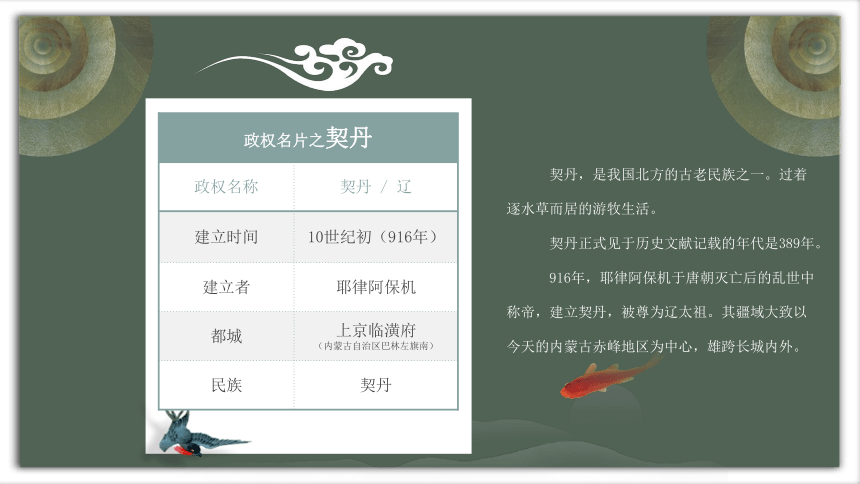 政权名片之契丹

| 政权名称 | 契丹 / 辽 |
|---|---|
| 建立时间 | 10世纪初（916年） |
| 建立者 | 耶律阿保机 |
| 都城 | 上京临潢府（内蒙古自治区巴林左旗南） |
| 民族 | 契丹 |

契丹，是我国北方的古老民族之一。过着逐水草而居的游牧生活。

契丹正式见于历史文献记载的年代是389年。

916年，耶律阿保机于唐朝灭亡后的乱世中称帝，建立契丹，被尊为辽太祖。其疆域大致以今天的内蒙古赤峰地区为中心，雄跨长城内外。